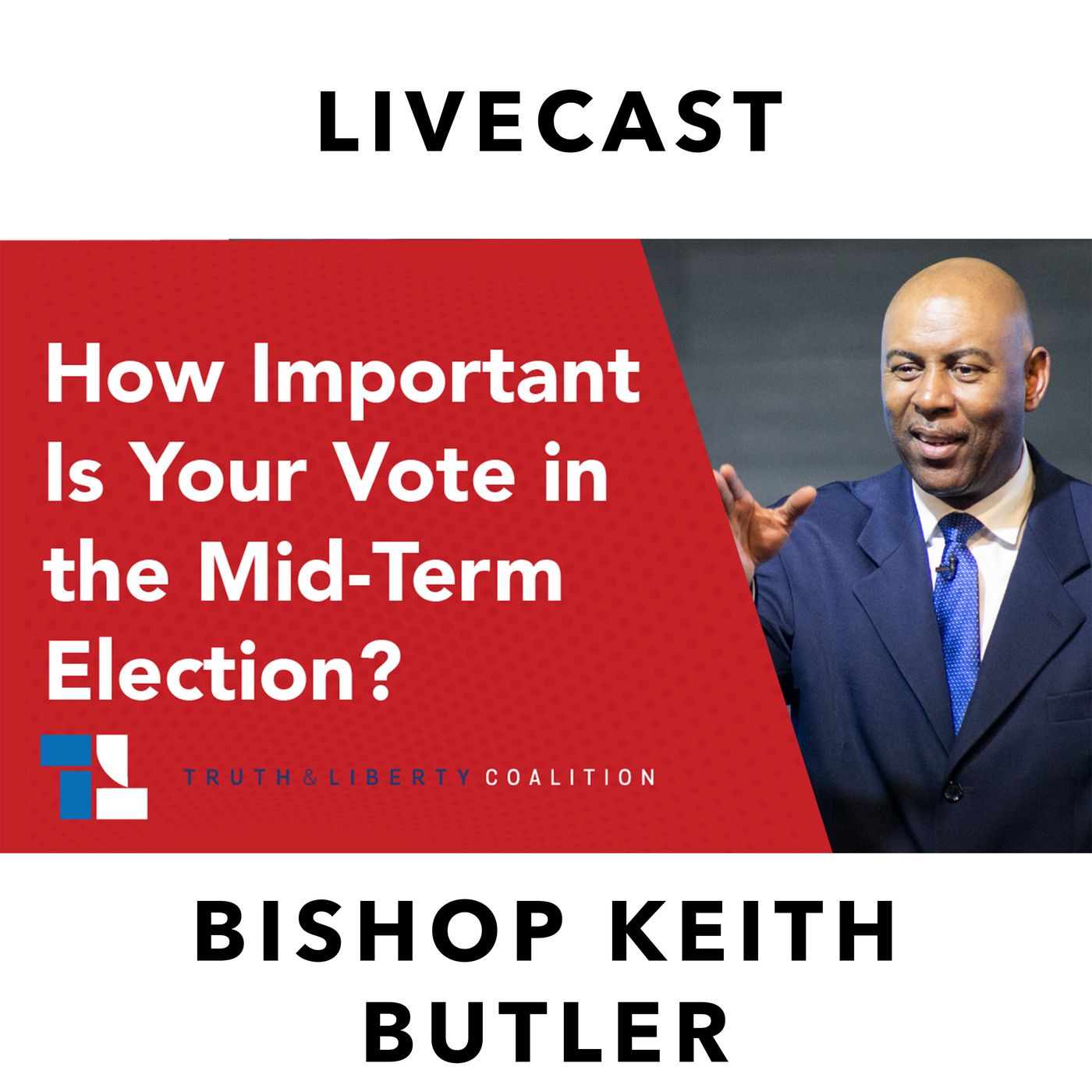 LIVECAST

How Important Is Your Vote in the Mid-Term Election?

TRUTH & LIBERTY COALITION

BISHOP KEITH BUTLER